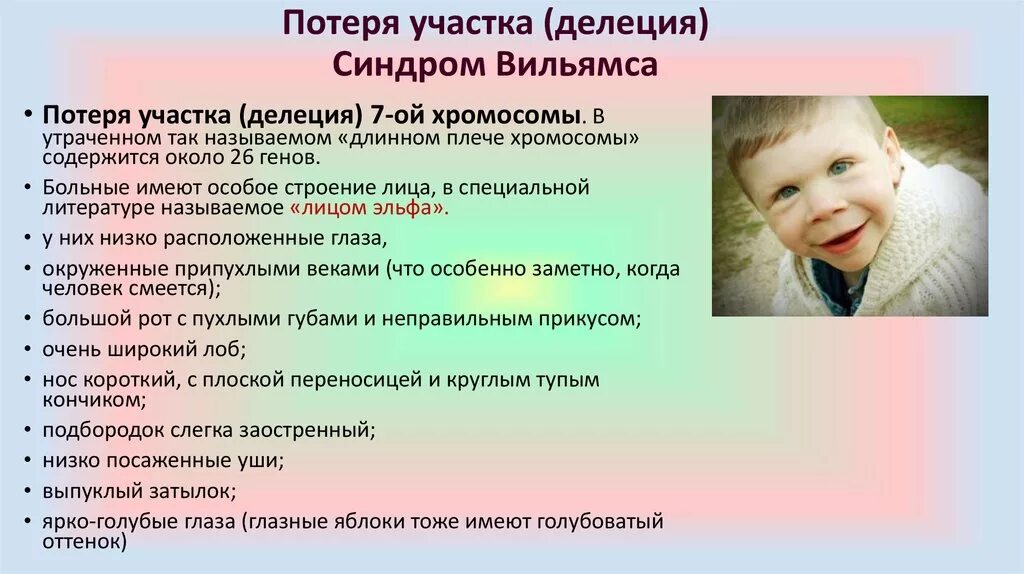 Потеря участка (делеция)
Синдром Вильямса

• Потеря участка (делеция) 7-ой хромосомы. В утраченном так называемом «длинном плече хромосомы» содержится около 26 генов.
• Больные имеют особое строение лица, в специальной литературе называемое «лицом эльфа».
• у них низко расположенные глаза,
• окруженные припухлыми веками (что особенно заметно, когда человек смеется);
• большой рот с пухлыми губами и неправильным прикусом;
• очень широкий лоб;
• нос короткий, с плоской переносицей и круглым тупым кончиком;
• подбородок слегка заостренный;
• низко посаженные уши;
• выпуклый затылок;
• ярко-голубые глаза (глазные яблоки тоже имеют голубоватый оттенок)